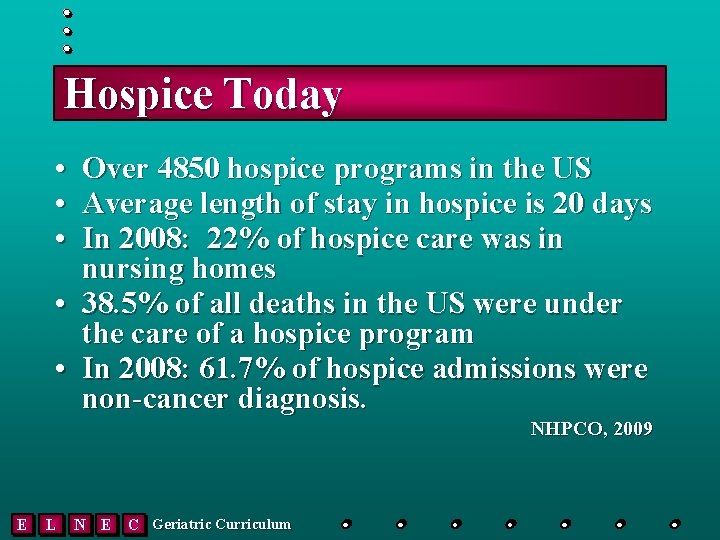 Hospice Today

• Over 4850 hospice programs in the US
• Average length of stay in hospice is 20 days
• In 2008: 22% of hospice care was in nursing homes
• 38.5% of all deaths in the US were under the care of a hospice program
• In 2008: 61.7% of hospice admissions were non-cancer diagnosis.

NHPCO, 2009

E L N E C Geriatric Curriculum